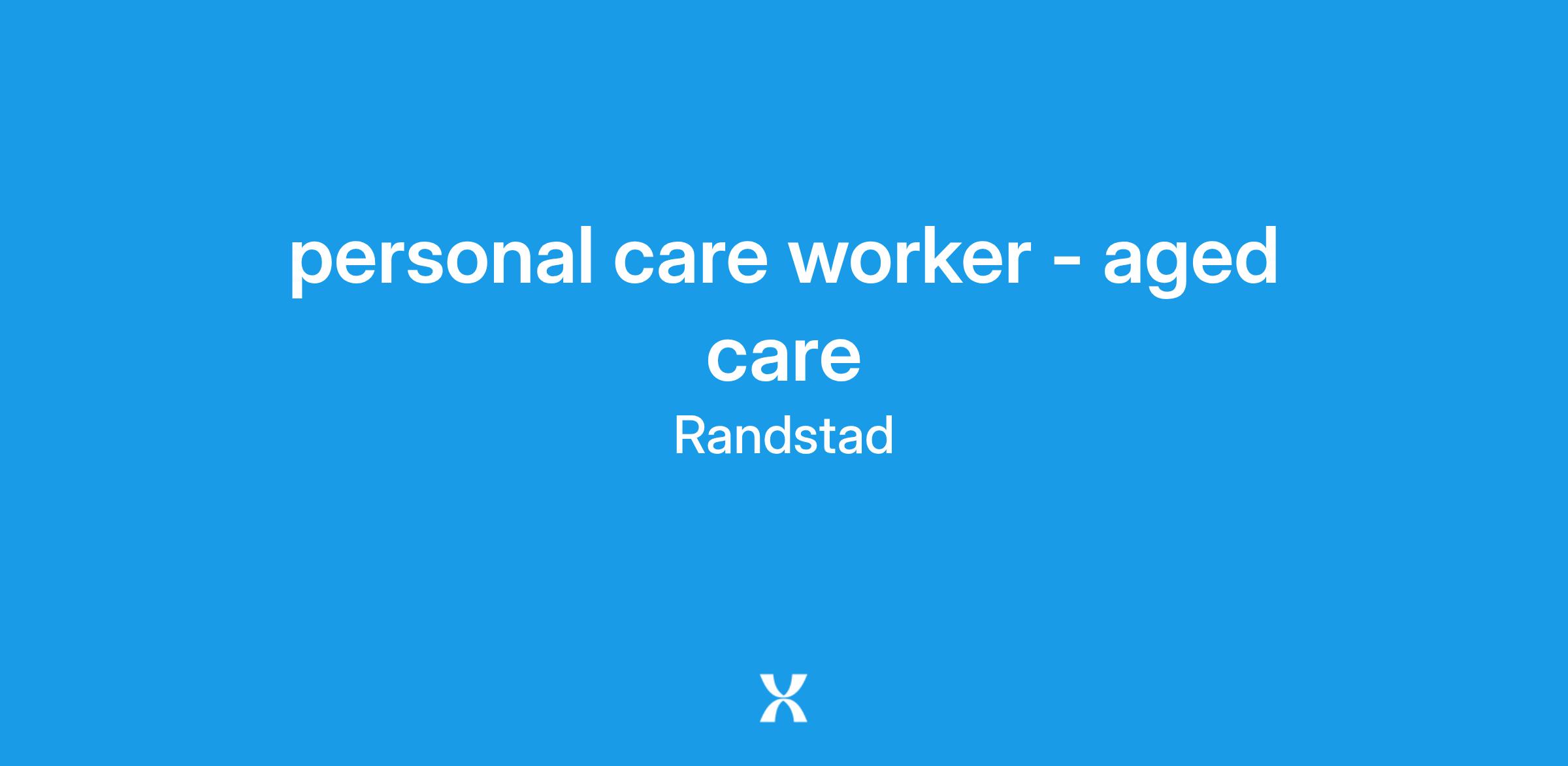 personal care worker - aged care

Randstad